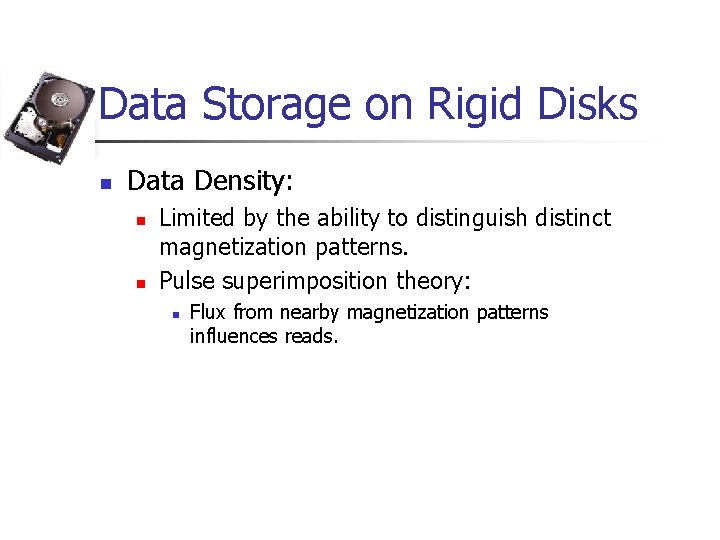 Data Storage on Rigid Disks

Data Density:

Limited by the ability to distinguish distinct magnetization patterns.

Pulse superimposition theory:

Flux from nearby magnetization patterns influences reads.